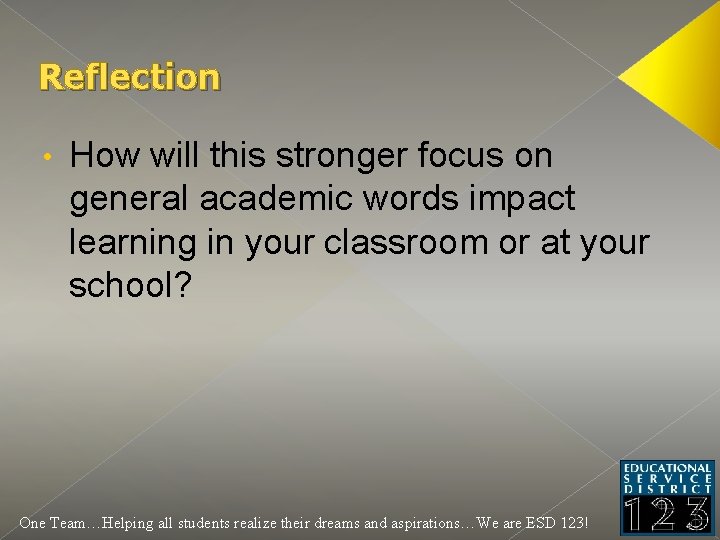 Reflection

• How will this stronger focus on general academic words impact learning in your classroom or at your school?

One Team…Helping all students realize their dreams and aspirations…We are ESD 123!

EDUCATIONAL SERVICE DISTRICT 123